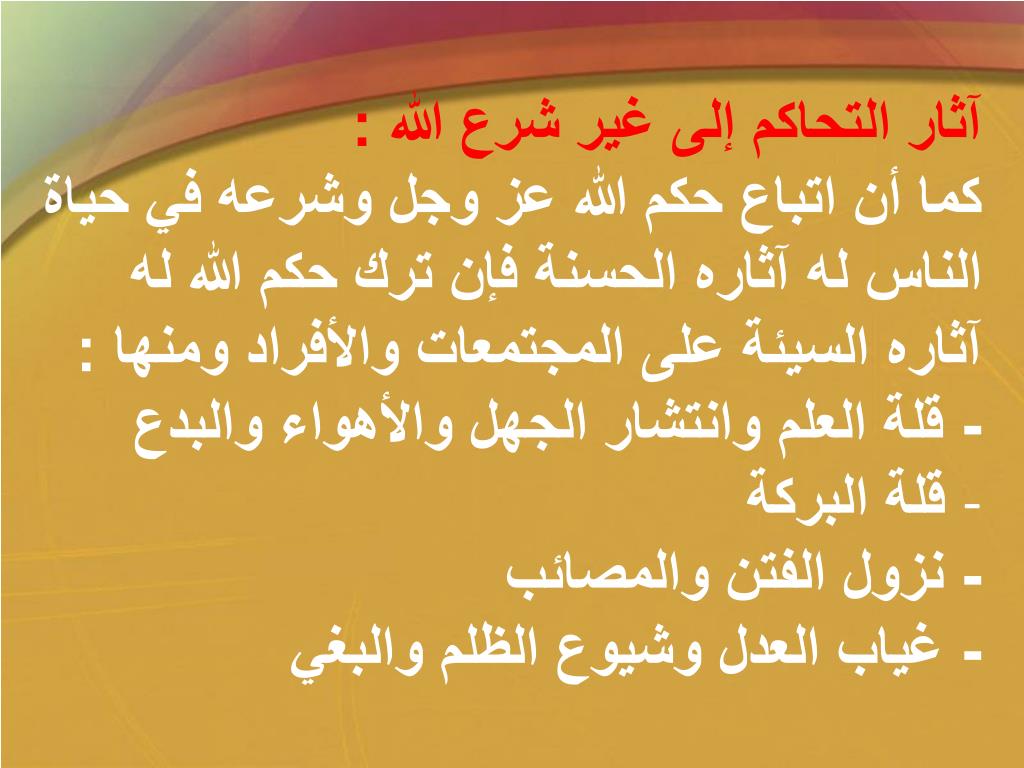 آثار التحاكم إلى غير شرع الله :
كما أن اتباع حكم الله عز وجل وشرعه في حياة الناس له آثاره الحسنة فإن ترك حكم الله له آثاره السيئة على المجتمعات والأفراد ومنها :
- قلة العلم وانتشار الجهل والأهواء والبدع
- قلة البركة
- نزول الفتن والمصائب
- غياب العدل وشيوع الظلم والبغي